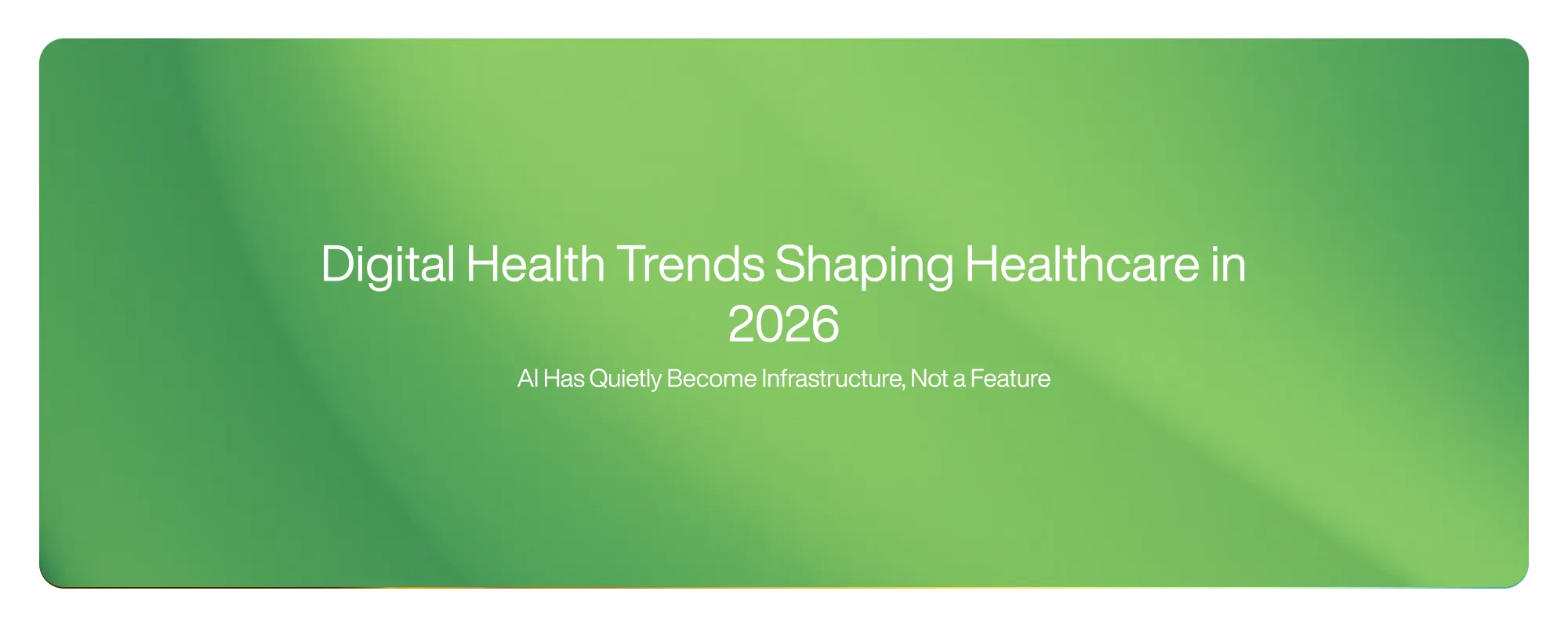 Digital Health Trends Shaping Healthcare in 2026

AI Has Quietly Become Infrastructure, Not a Feature